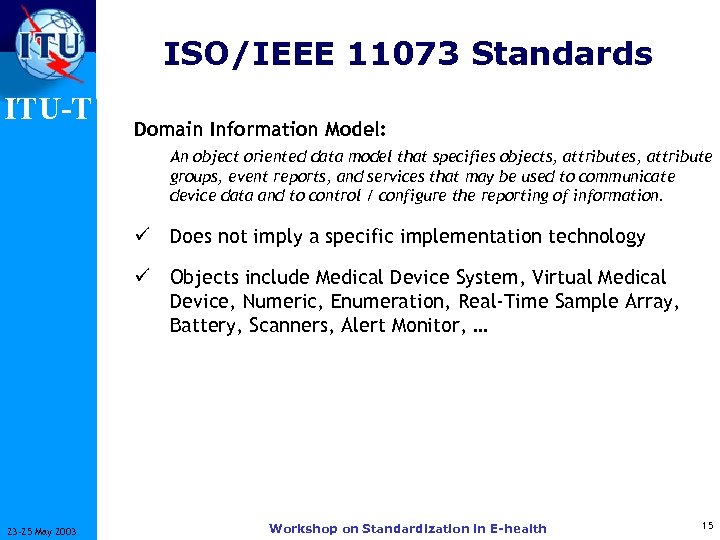 ITU

ITU-T

ISO/IEEE 11073 Standards

Domain Information Model:

An object oriented data model that specifies objects, attributes, attribute groups, event reports, and services that may be used to communicate device data and to control / configure the reporting of information.

✓ Does not imply a specific implementation technology

✓ Objects include Medical Device System, Virtual Medical Device, Numeric, Enumeration, Real-Time Sample Array, Battery, Scanners, Alert Monitor, …

23-25 May 2003

Workshop on Standardization in E-health

15